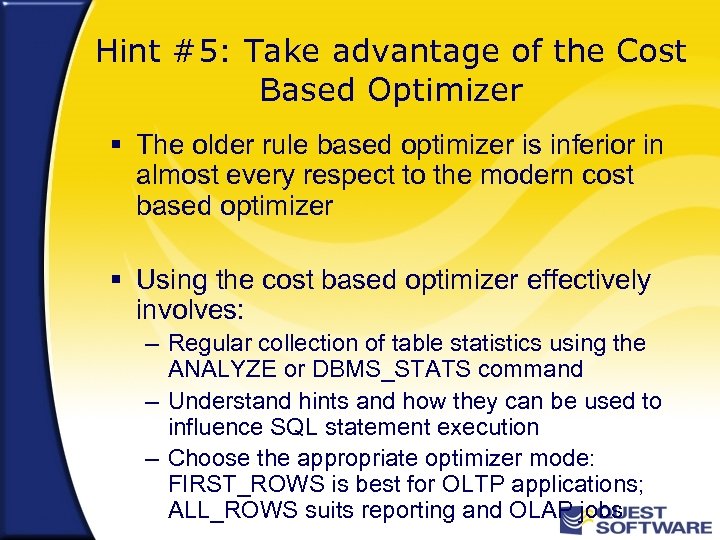 Hint #5: Take advantage of the Cost Based Optimizer

▪ The older rule based optimizer is inferior in almost every respect to the modern cost based optimizer

▪ Using the cost based optimizer effectively involves:
– Regular collection of table statistics using the ANALYZE or DBMS_STATS command
– Understand hints and how they can be used to influence SQL statement execution
– Choose the appropriate optimizer mode: FIRST_ROWS is best for OLTP applications; ALL_ROWS suits reporting and OLAP jobs

QUEST SOFTWARE